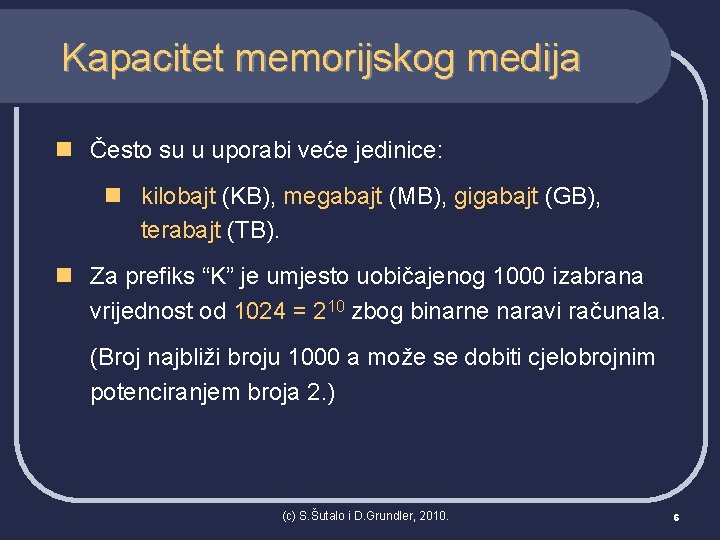 Kapacitet memorijskog medija

Često su u uporabi veće jedinice:

kilobajt (KB), megabajt (MB), gigabajt (GB), terabajt (TB).

Za prefiks “K” je umjesto uobičajenog 1000 izabrana vrijednost od $1024 = 2^{10}$ zbog binarne naravi računala.

(Broj najbliži broju 1000 a može se dobiti cjelobrojnim potenciranjem broja 2.)

(c) S.Šutalo i D.Grundler, 2010.

6